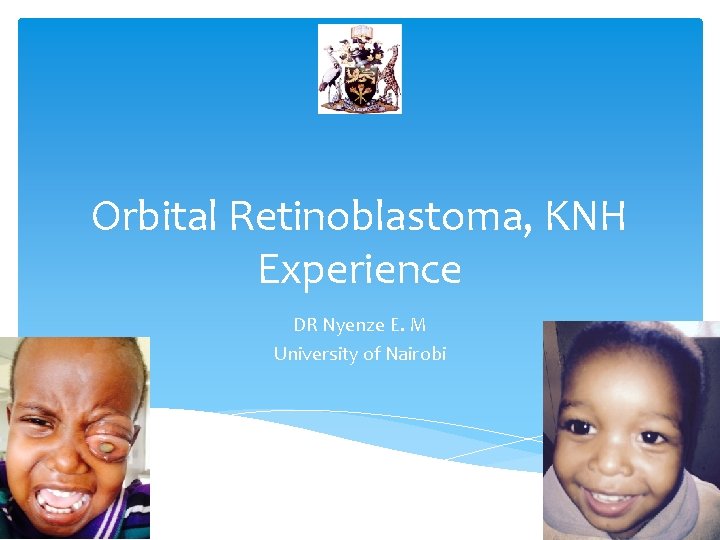 Orbital Retinoblastoma, KNH Experience

DR Nyenze E. M
University of Nairobi